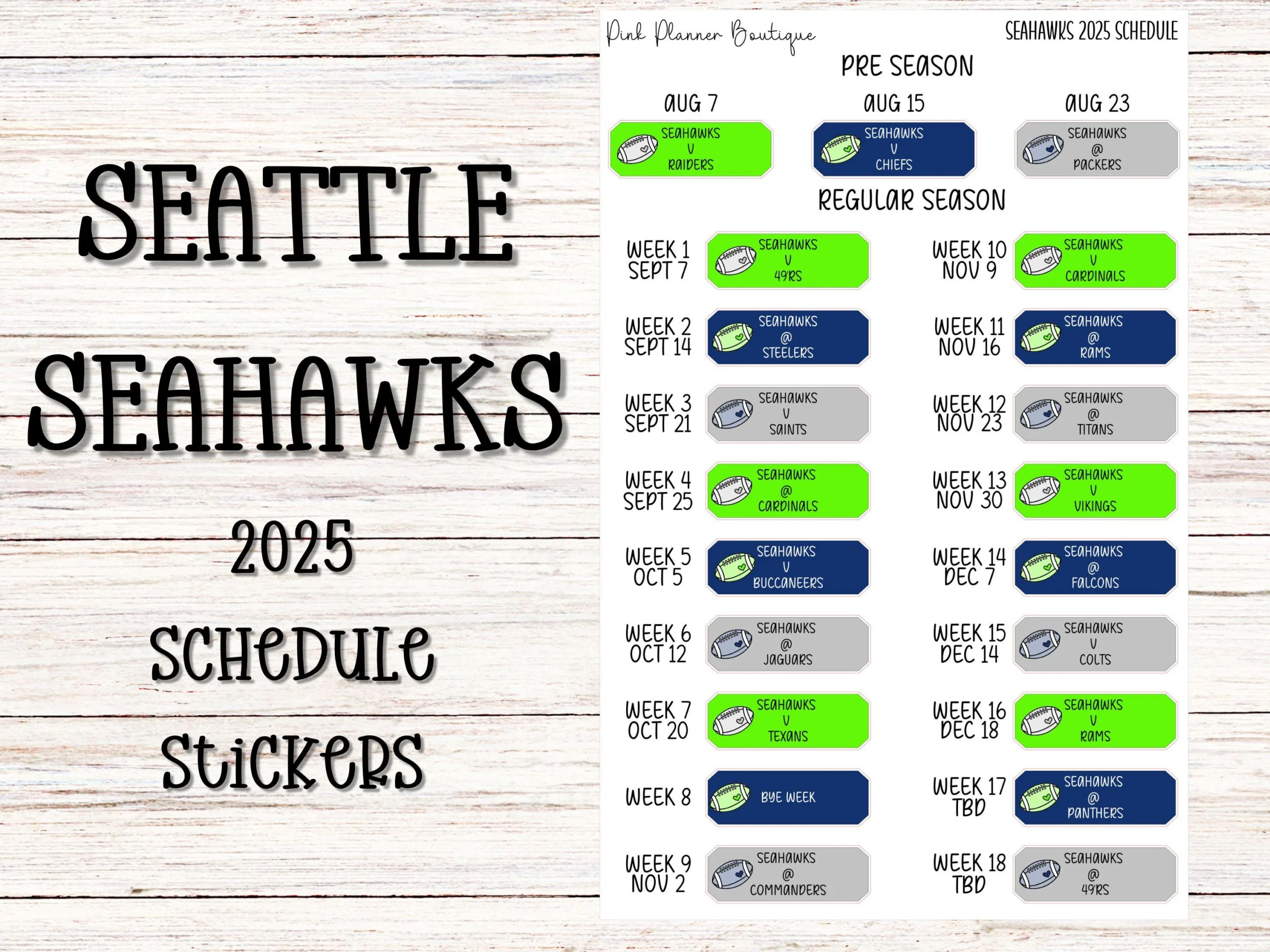 SEATTLE SEAHAWKS 2025 SCHEDULE STICKERS

Pink Planner Boutique

SEAHAWKS 2025 SCHEDULE

PRE SEASON

AUG 7
SEAHAWKS V RAIDERS

AUG 15
SEAHAWKS V CHIEFS

AUG 23
SEAHAWKS @ PACKERS

REGULAR SEASON

WEEK 1 SEPT 7
SEAHAWKS V 49'RS

WEEK 2 SEPT 14
SEAHAWKS @ STEELERS

WEEK 3 SEPT 21
SEAHAWKS V SAINTS

WEEK 4 SEPT 25
SEAHAWKS @ CARDINALS

WEEK 5 OCT 5
SEAHAWKS V BUCCANEERS

WEEK 6 OCT 12
SEAHAWKS @ JAGUARS

WEEK 7 OCT 20
SEAHAWKS V TEXANS

WEEK 8
BYE WEEK

WEEK 9 NOV 2
SEAHAWKS @ COMMANDERS

WEEK 10 NOV 9
SEAHAWKS V CARDINALS

WEEK 11 NOV 16
SEAHAWKS @ RAMS

WEEK 12 NOV 23
SEAHAWKS @ TITANS

WEEK 13 NOV 30
SEAHAWKS V VIKINGS

WEEK 14 DEC 7
SEAHAWKS @ FALCONS

WEEK 15 DEC 14
SEAHAWKS V COLTS

WEEK 16 DEC 18
SEAHAWKS V RAMS

WEEK 17 TBD
SEAHAWKS @ PANTHERS

WEEK 18 TBD
SEAHAWKS @ 49'RS